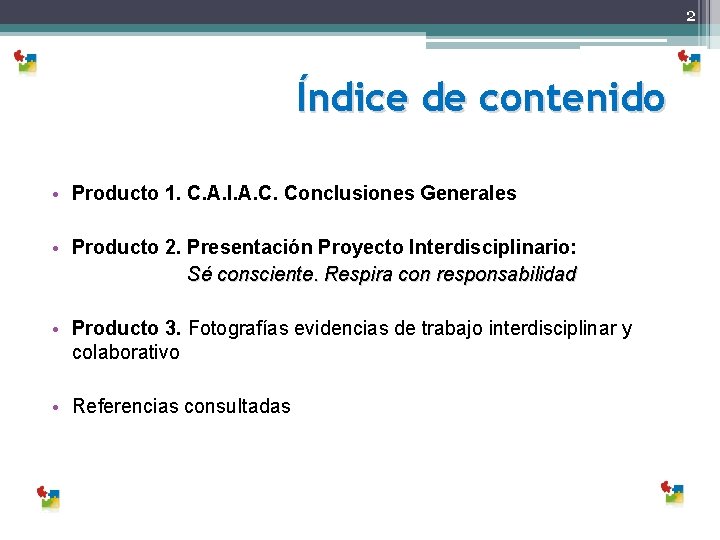 2

Índice de contenido

• Producto 1. C.A.I.A.C. Conclusiones Generales

• Producto 2. Presentación Proyecto Interdisciplinario: Sé consciente. Respira con responsabilidad

• Producto 3. Fotografías evidencias de trabajo interdisciplinar y colaborativo

• Referencias consultadas